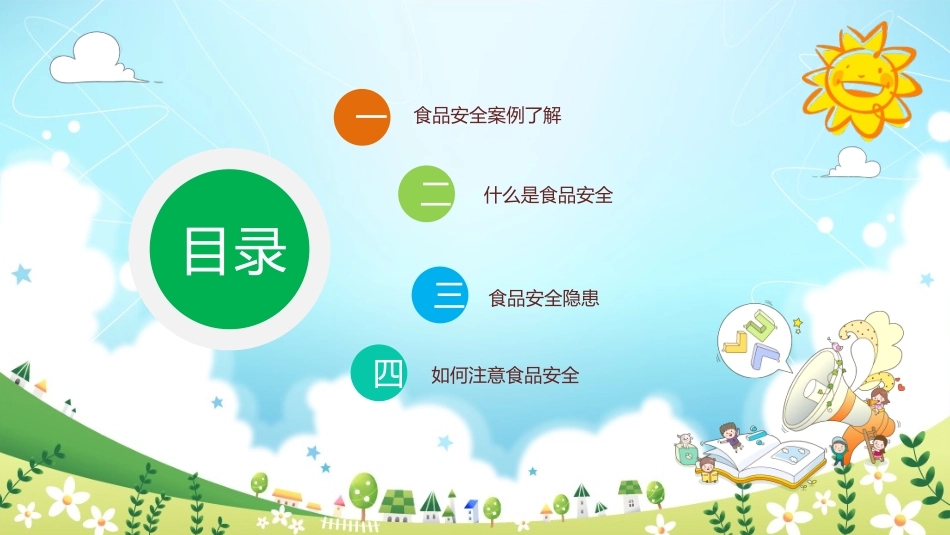 目录

一 食品安全案例了解

二 什么是食品安全

三 食品安全隐患

四 如何注意食品安全